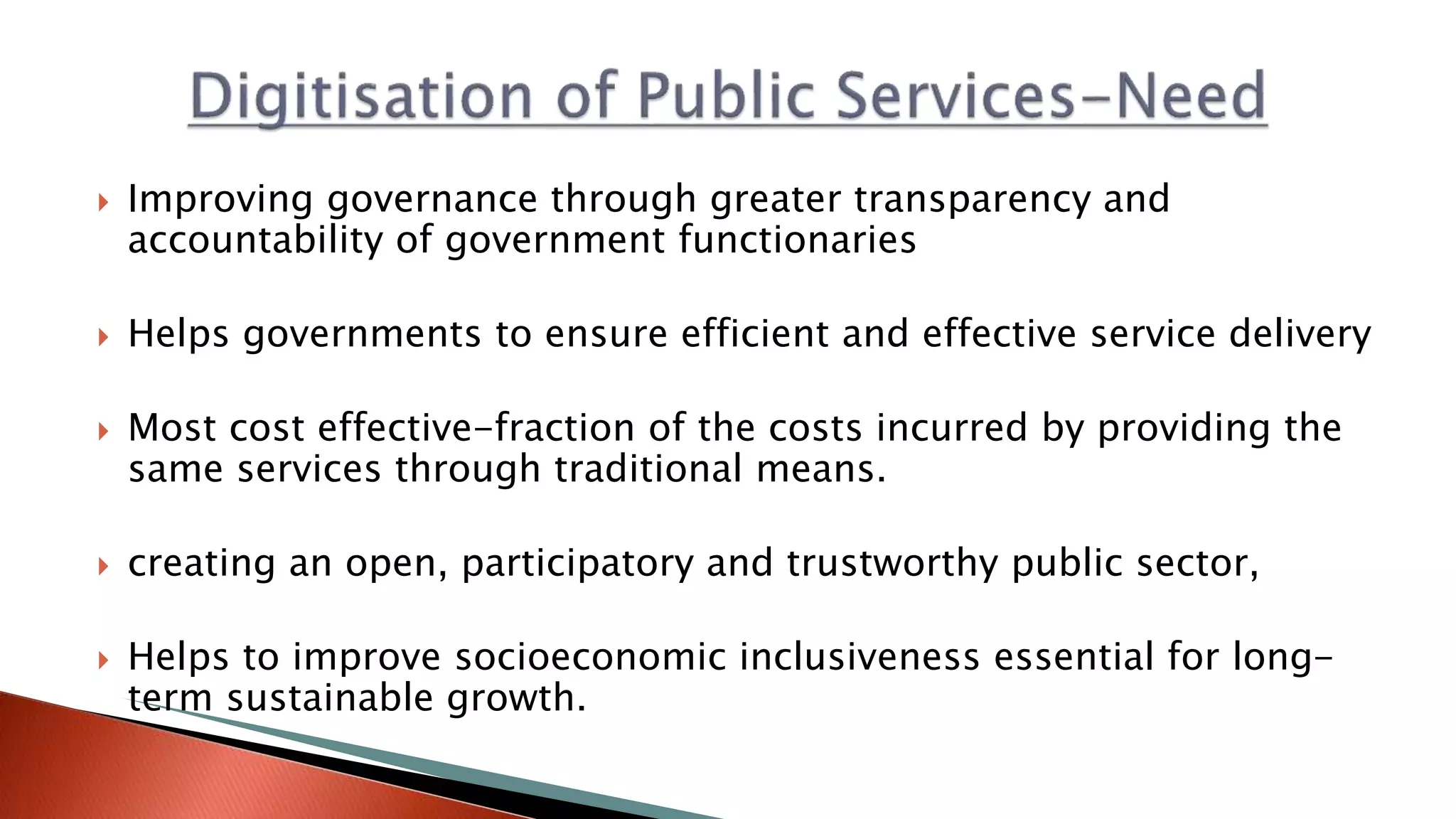 Digitisation of Public Services-Need

Improving governance through greater transparency and accountability of government functionaries

Helps governments to ensure efficient and effective service delivery

Most cost effective-fraction of the costs incurred by providing the same services through traditional means.

creating an open, participatory and trustworthy public sector,

Helps to improve socioeconomic inclusiveness essential for long-term sustainable growth.